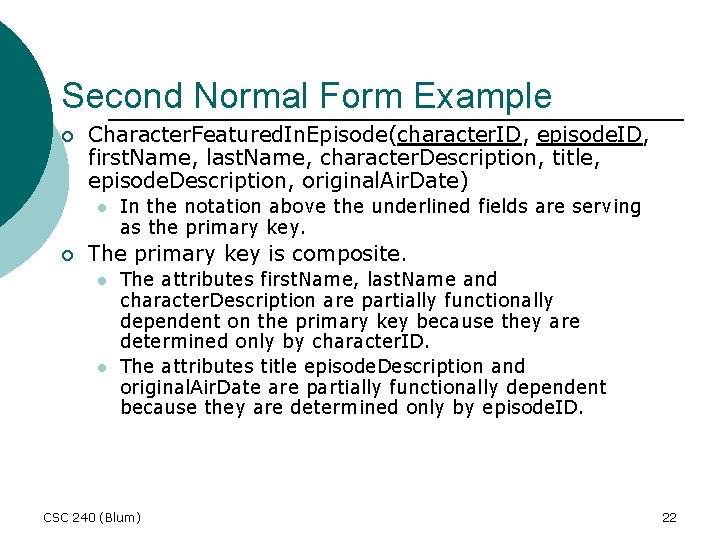 Second Normal Form Example

CharacterFeaturedInEpisode(characterID, episodeID, firstName, lastName, characterDescription, title, episodeDescription, originalAirDate)

In the notation above the underlined fields are serving as the primary key.

The primary key is composite.

The attributes firstName, lastName and characterDescription are partially functionally dependent on the primary key because they are determined only by characterID.

The attributes title episodeDescription and originalAirDate are partially functionally dependent because they are determined only by episodeID.

CSC 240 (Blum)

22